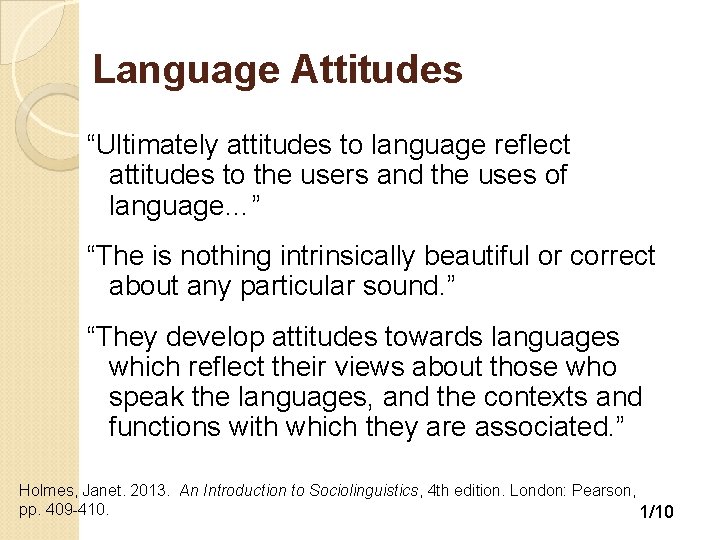 Language Attitudes

“Ultimately attitudes to language reflect attitudes to the users and the uses of language...”

“The is nothing intrinsically beautiful or correct about any particular sound.”

“They develop attitudes towards languages which reflect their views about those who speak the languages, and the contexts and functions with which they are associated.”

Holmes, Janet. 2013. An Introduction to Sociolinguistics, 4th edition. London: Pearson, pp. 409-410.

1/10